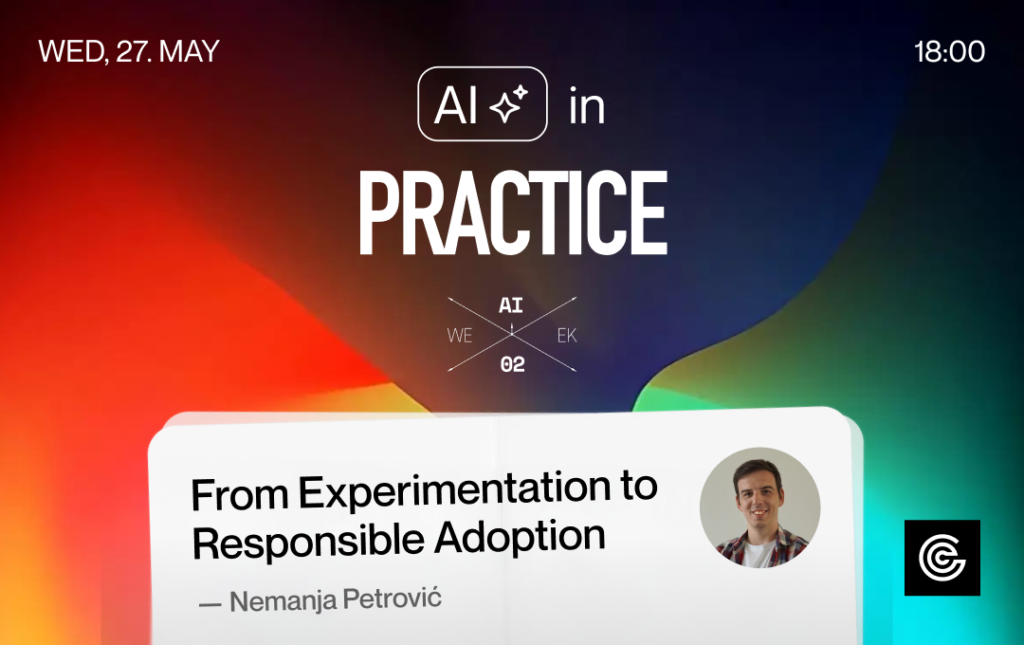 WED, 27. MAY

18:00

AI in

PRACTICE

AI
WE EK
02

From Experimentation to Responsible Adoption

— Nemanja Petrović